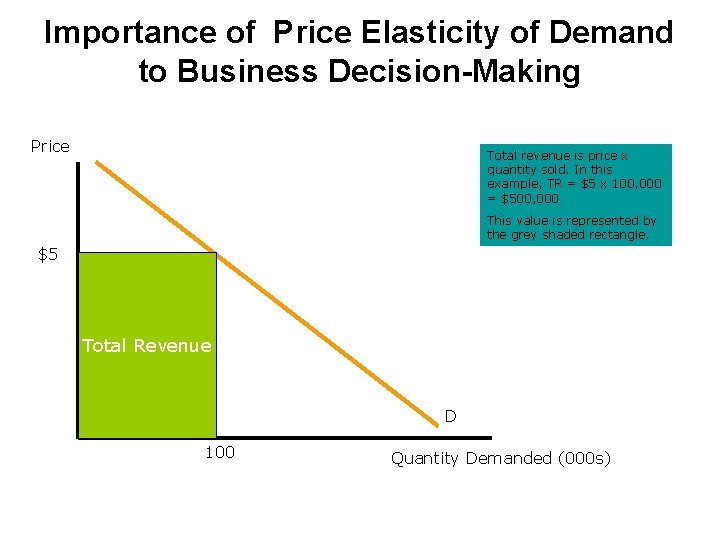 Importance of Price Elasticity of Demand to Business Decision-Making

Price

Total revenue is price x quantity sold. In this example, TR = \$5 x 100,000 = \$500,000.

This value is represented by the grey shaded rectangle.

\$5

Total Revenue

D

100

Quantity Demanded (000s)